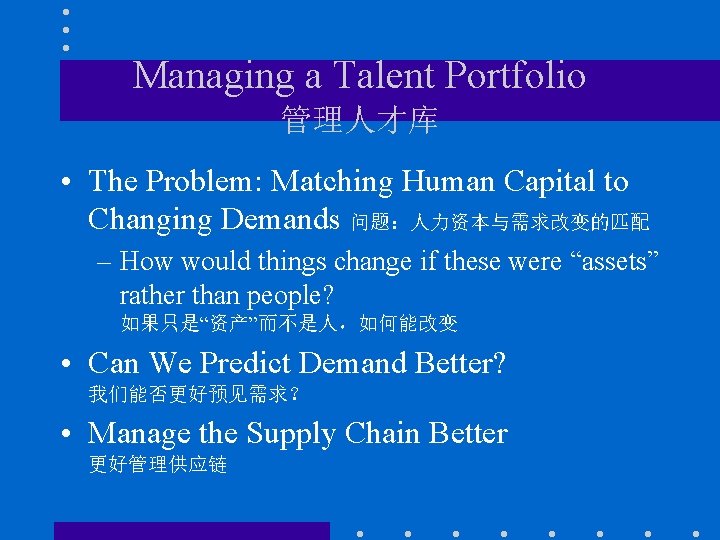 Managing a Talent Portfolio
管理人才库

• The Problem: Matching Human Capital to Changing Demands 问题：人力资本与需求改变的匹配

– How would things change if these were “assets” rather than people?
如果只是“资产”而不是人，如何能改变

• Can We Predict Demand Better?
我们能否更好预见需求？

• Manage the Supply Chain Better
更好管理供应链